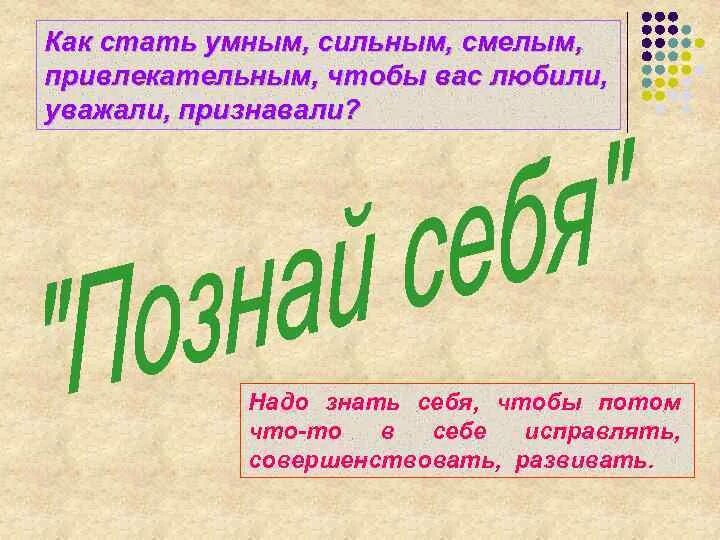 Как стать умным, сильным, смелым, привлекательным, чтобы вас любили, уважали, признавали?

"Познай себя"

Надо знать себя, чтобы потом что-то в себе исправлять, совершенствовать, развивать.